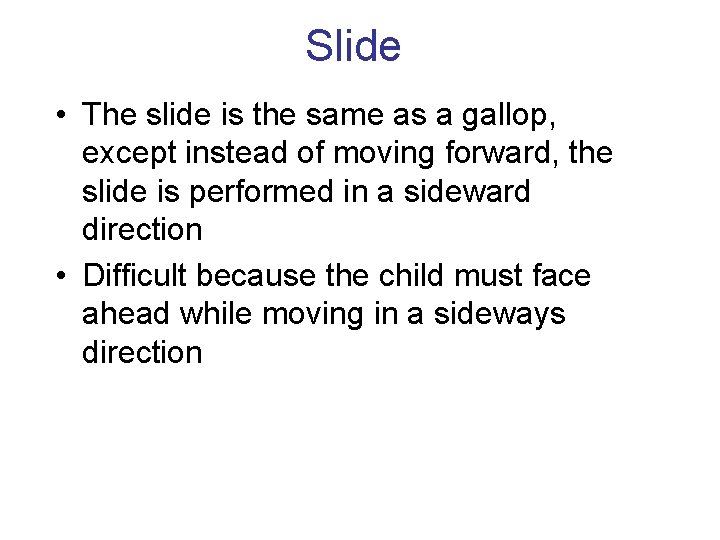 Slide

• The slide is the same as a gallop, except instead of moving forward, the slide is performed in a sideward direction
• Difficult because the child must face ahead while moving in a sideways direction